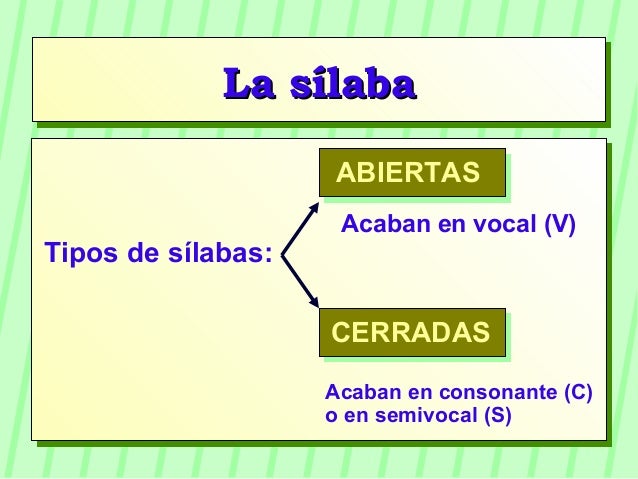 La sílaba

Tipos de sílabas:

ABIERTAS

Acaban en vocal (V)

CERRADAS

Acaban en consonante (C) o en semivocal (S)